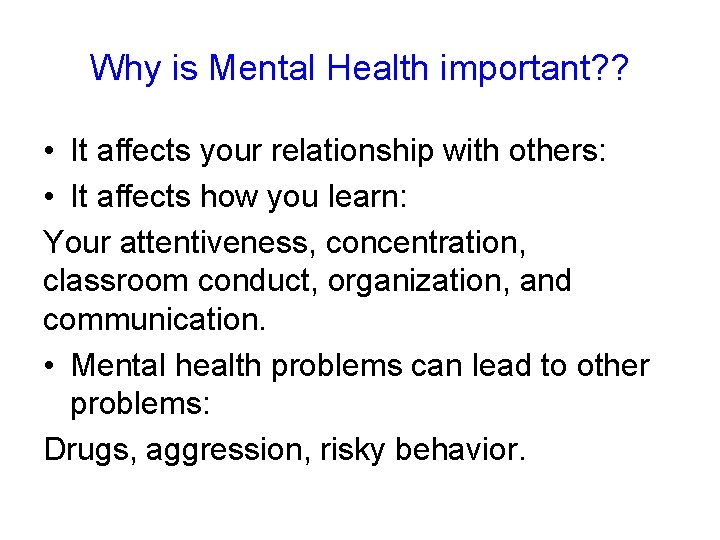 Why is Mental Health important??

• It affects your relationship with others:
• It affects how you learn:

Your attentiveness, concentration, classroom conduct, organization, and communication.

• Mental health problems can lead to other problems:

Drugs, aggression, risky behavior.